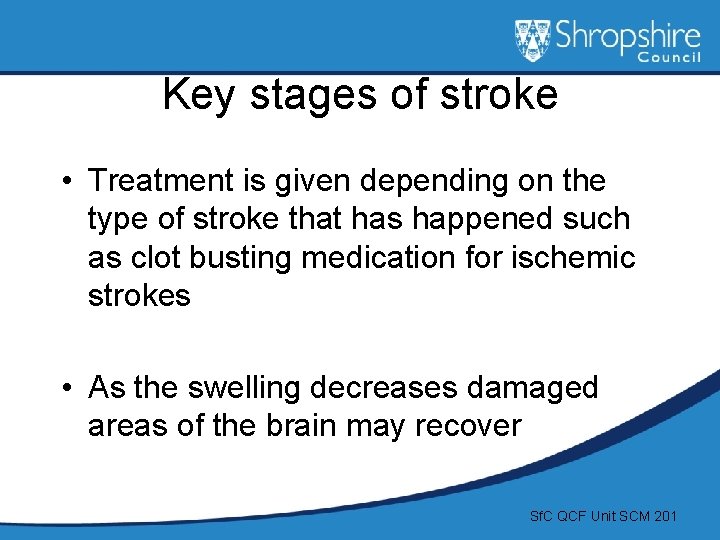 Shropshire Council

Key stages of stroke

• Treatment is given depending on the type of stroke that has happened such as clot busting medication for ischemic strokes

• As the swelling decreases damaged areas of the brain may recover

SfC QCF Unit SCM 201